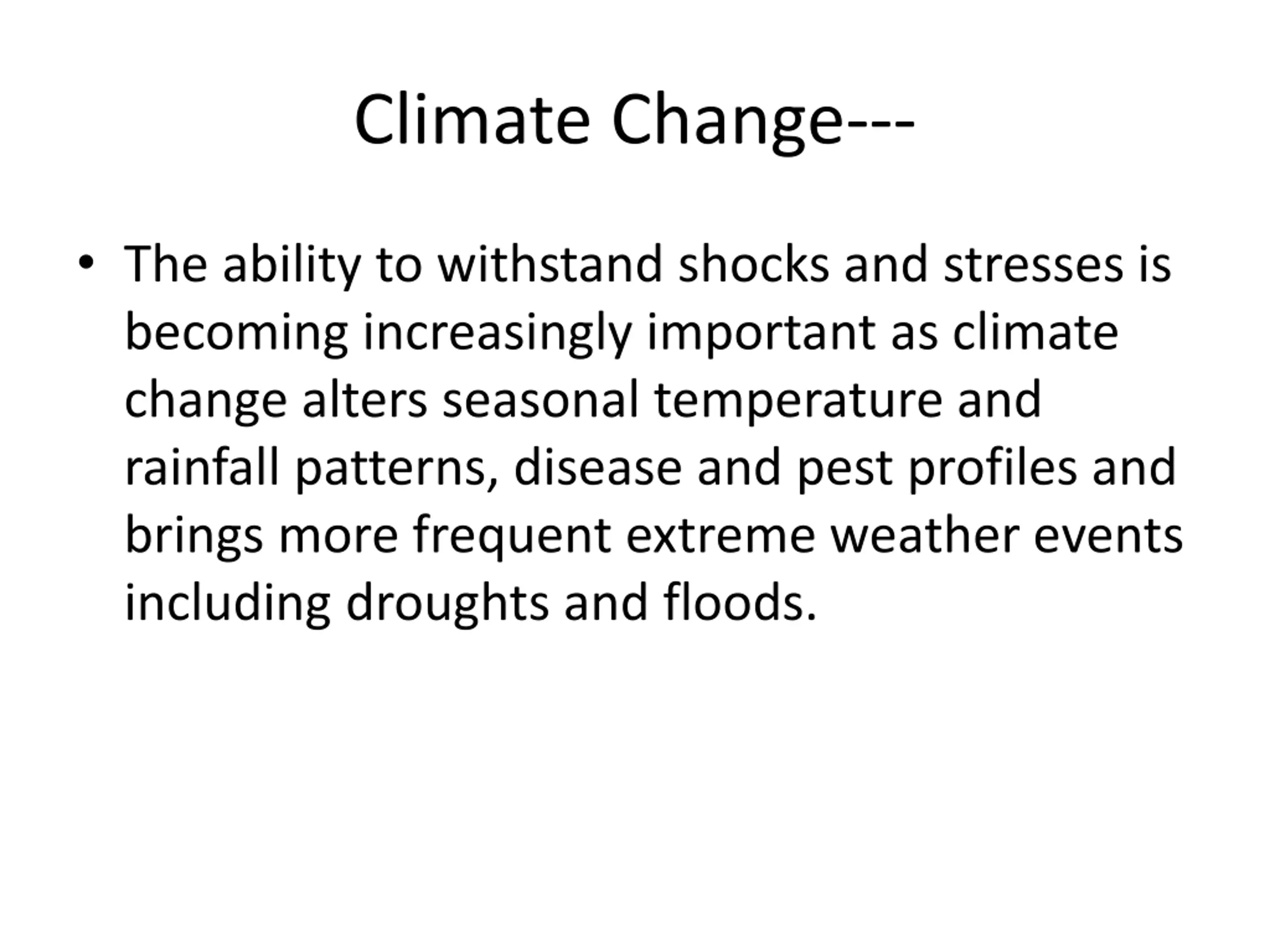 Climate Change---

• The ability to withstand shocks and stresses is becoming increasingly important as climate change alters seasonal temperature and rainfall patterns, disease and pest profiles and brings more frequent extreme weather events including droughts and floods.